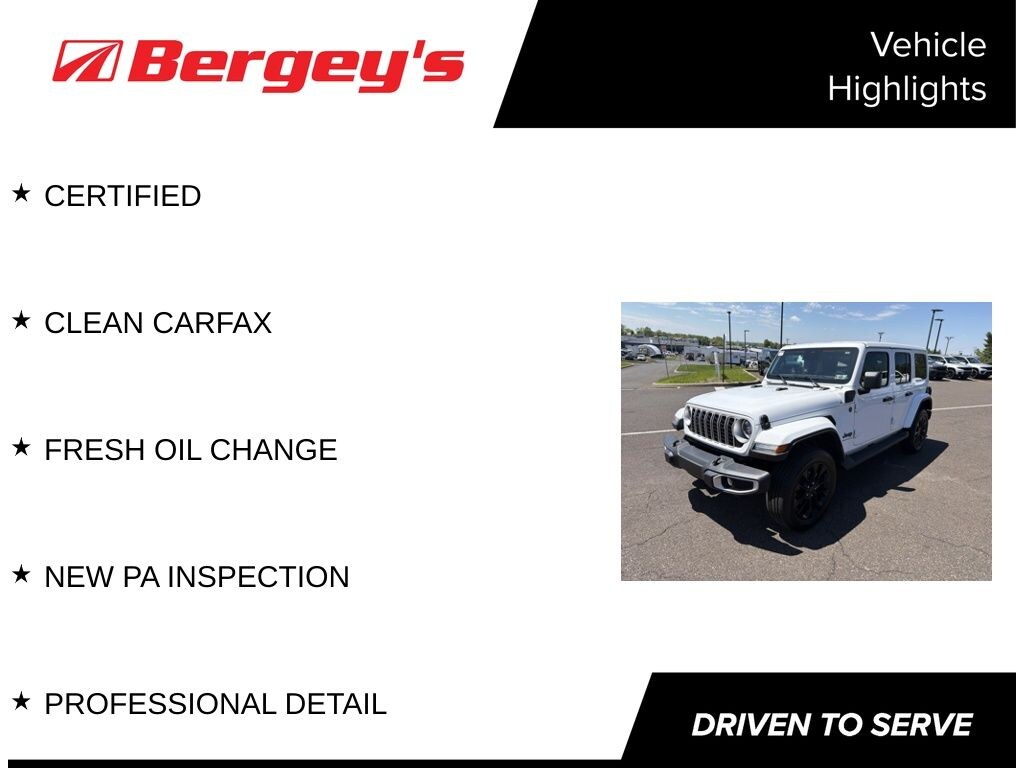 Bergey's

Vehicle Highlights

★ CERTIFIED

★ CLEAN CARFAX

★ FRESH OIL CHANGE

★ NEW PA INSPECTION

★ PROFESSIONAL DETAIL

DRIVEN TO SERVE